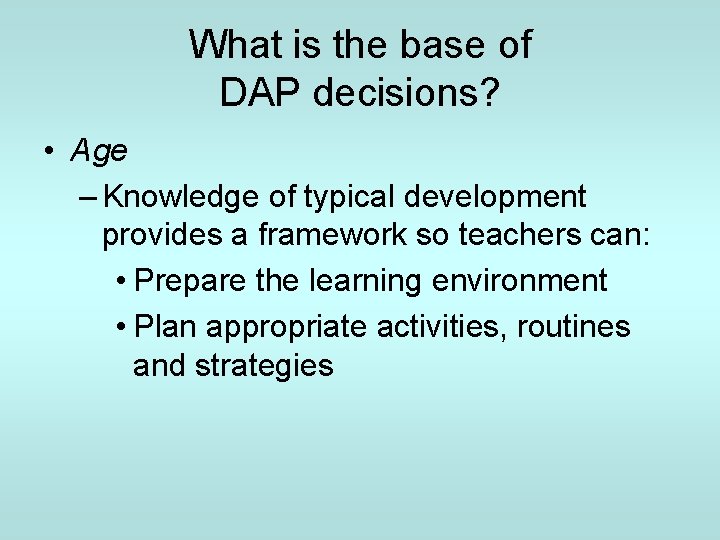 What is the base of DAP decisions?

• Age

– Knowledge of typical development provides a framework so teachers can:

• Prepare the learning environment

• Plan appropriate activities, routines and strategies